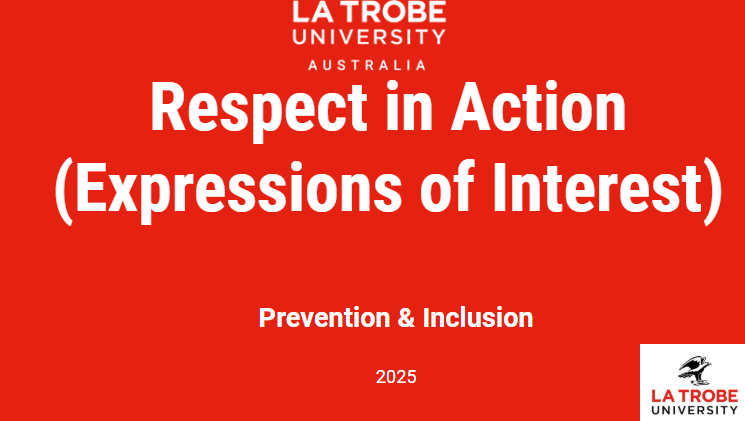 LA TROBE UNIVERSITY
AUSTRALIA

Respect in Action (Expressions of Interest)

Prevention & Inclusion

2025

LA TROBE UNIVERSITY